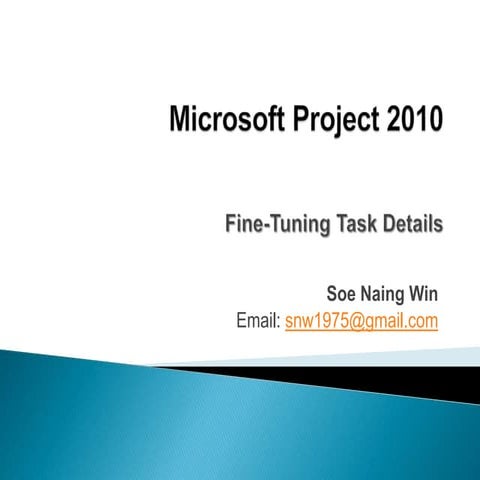 Microsoft Project 2010

Fine-Tuning Task Details

Soe Naing Win
Email: snw1975@gmail.com